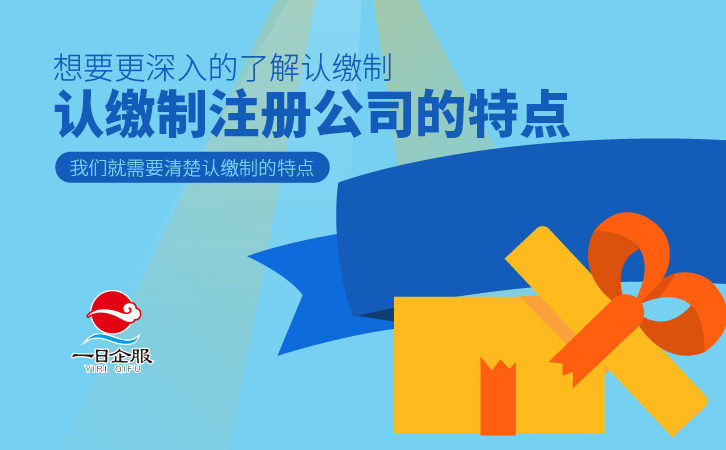 想要更深入的了解认缴制
认缴制注册公司的特点
我们就需要清楚认缴制的特点

一日企服
YIRI QIFU